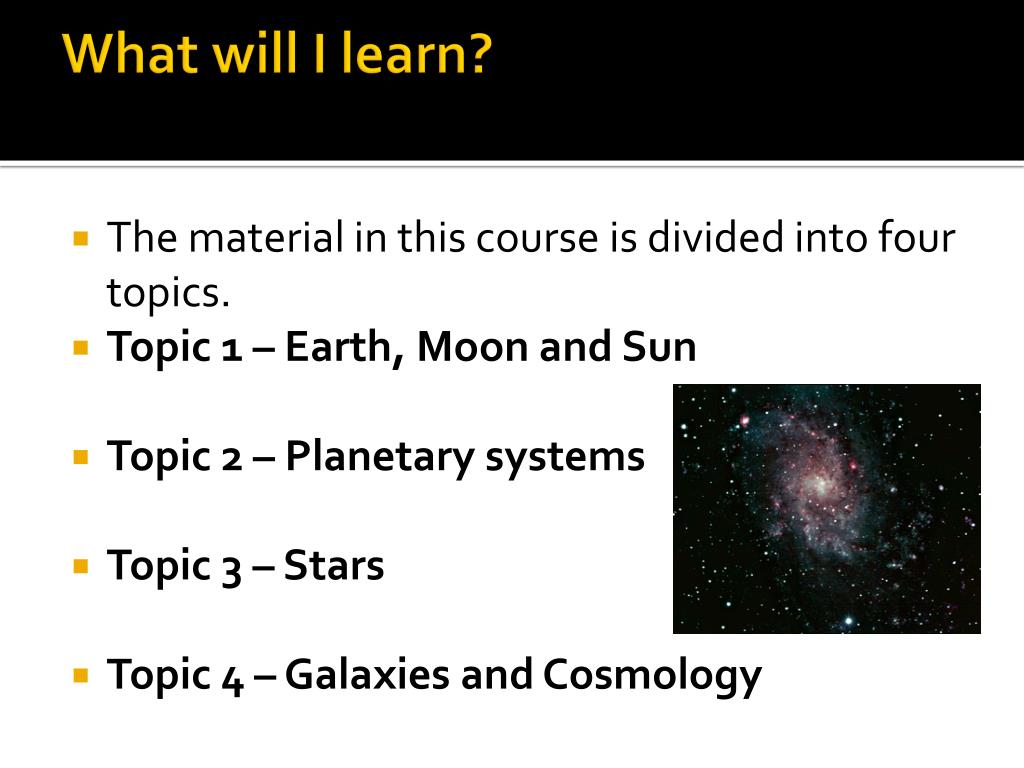 What will I learn?

The material in this course is divided into four topics.

Topic 1 – Earth, Moon and Sun

Topic 2 – Planetary systems

Topic 3 – Stars

Topic 4 – Galaxies and Cosmology